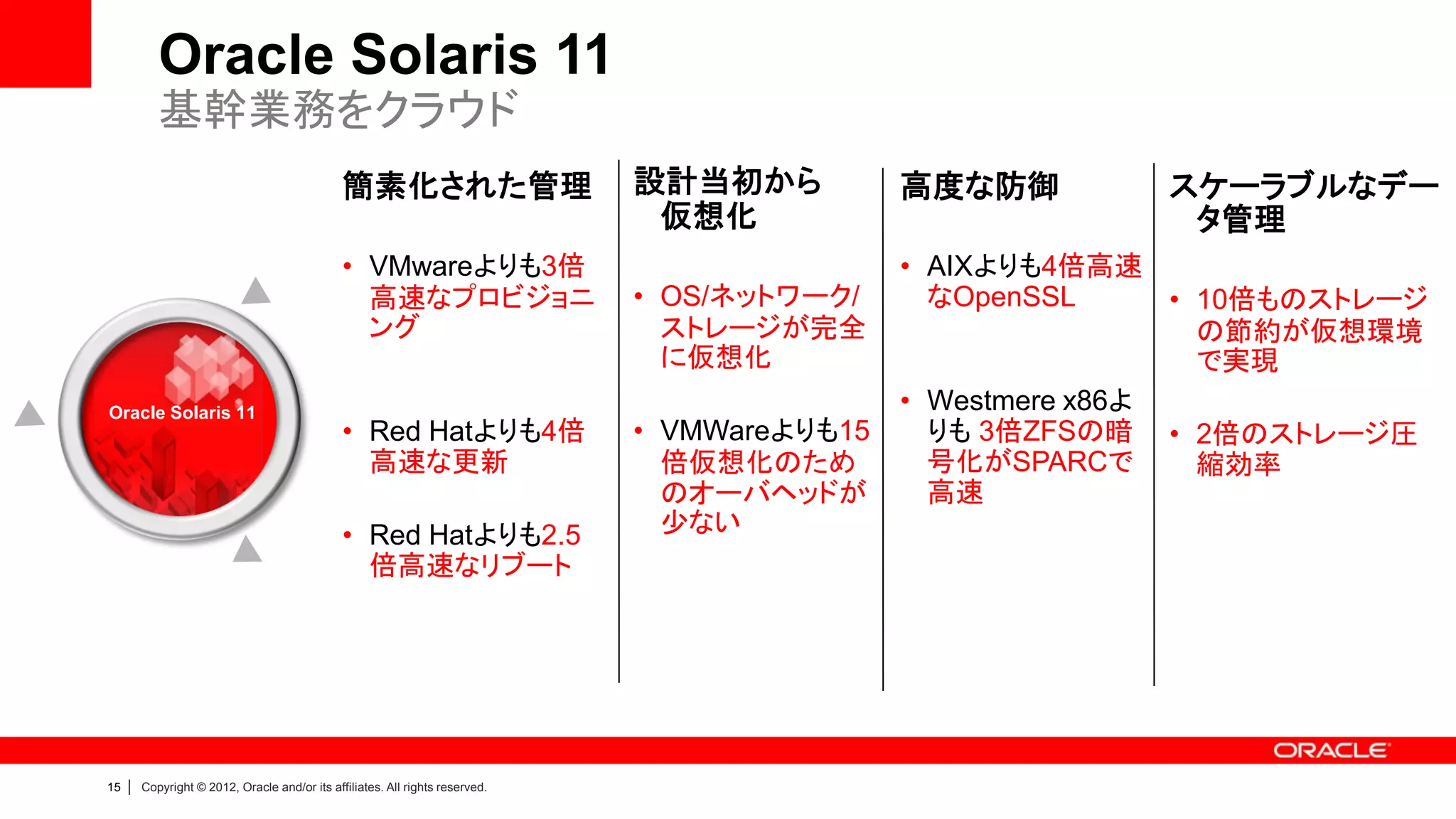 Oracle Solaris 11
基幹業務をクラウド

Oracle Solaris 11

簡素化された管理

• VMwareよりも3倍高速なプロビジョニング

• Red Hatよりも4倍高速な更新

• Red Hatよりも2.5倍高速なリブート

設計当初から仮想化

• OS/ネットワーク/ストレージが完全に仮想化

• VMWareよりも15倍仮想化のためのオーバヘッドが少ない

高度な防御

• AIXよりも4倍高速なOpenSSL

• Westmere x86よりも 3倍ZFSの暗号化がSPARCで高速

スケーラブルなデータ管理

• 10倍ものストレージの節約が仮想環境で実現

• 2倍のストレージ圧縮効率

ORACLE

15 | Copyright © 2012, Oracle and/or its affiliates. All rights reserved.